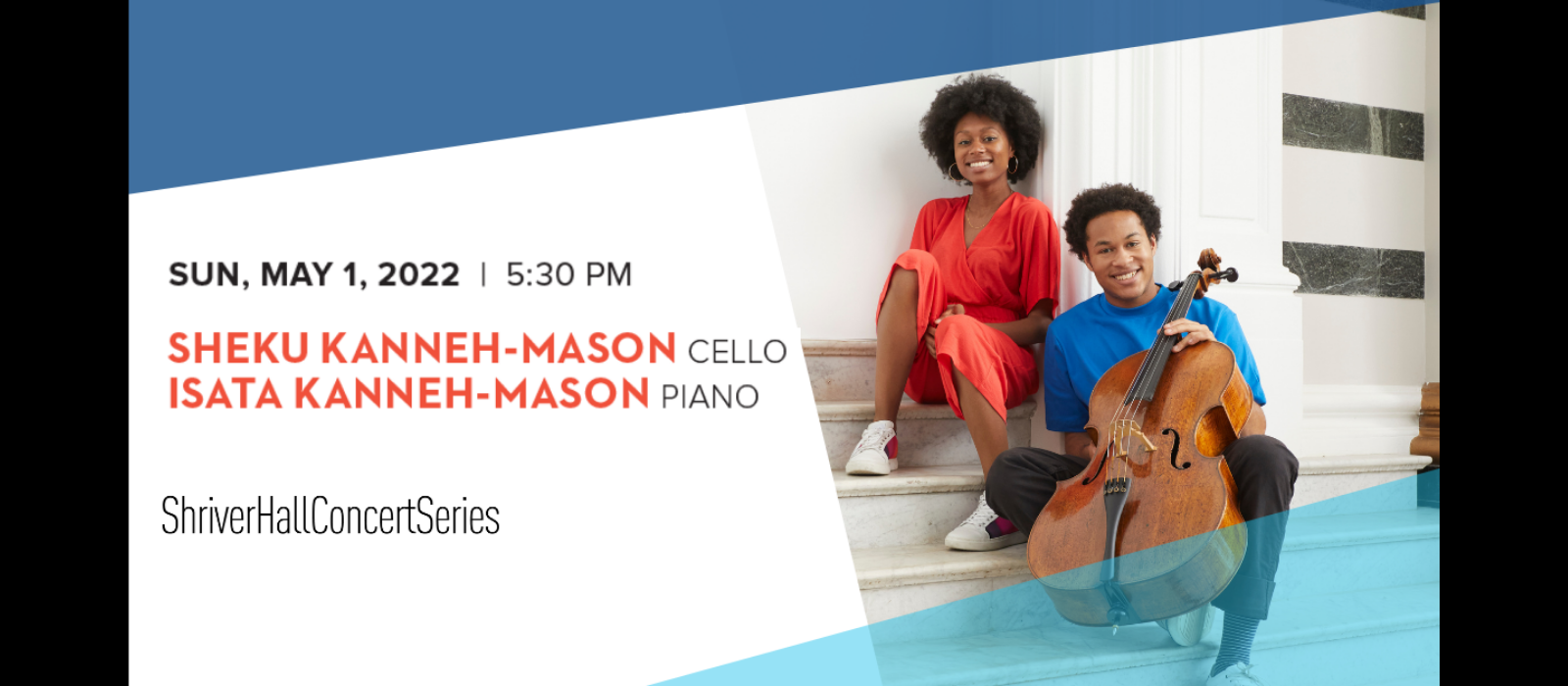 SUN, MAY 1, 2022 | 5:30 PM

SHEKU KANNEH-MASON CELLO
ISATA KANNEH-MASON PIANO

ShriverHallConcertSeries